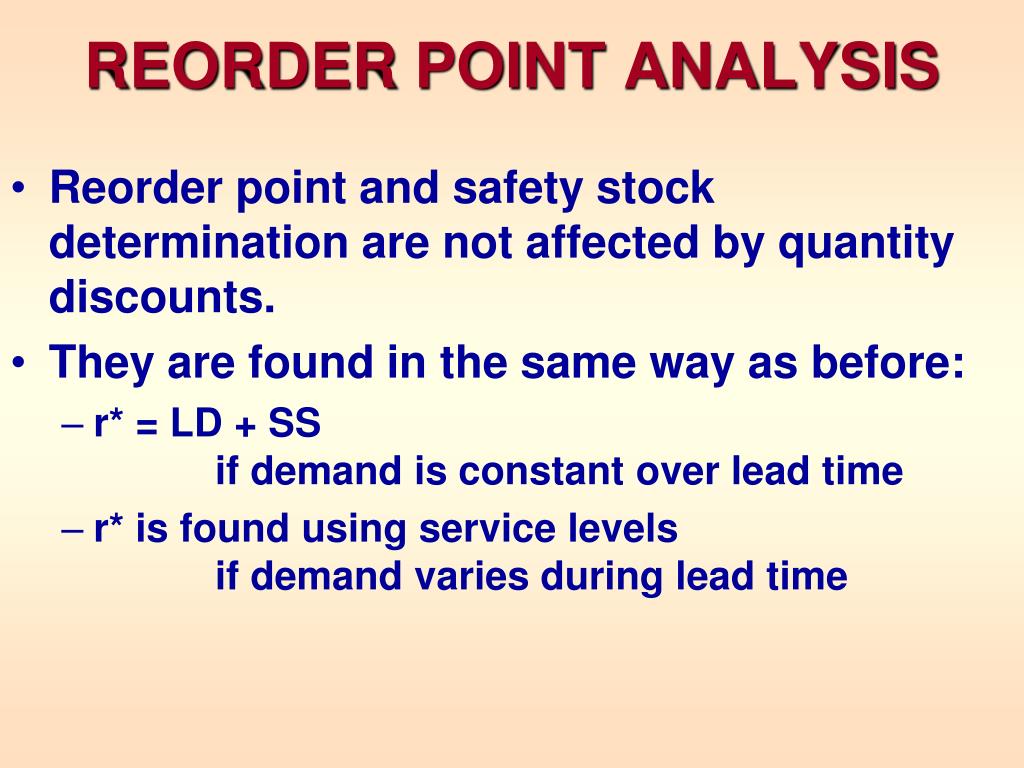 REORDER POINT ANALYSIS

• Reorder point and safety stock determination are not affected by quantity discounts.
• They are found in the same way as before:
– r* = LD + SS
if demand is constant over lead time
– r* is found using service levels
if demand varies during lead time